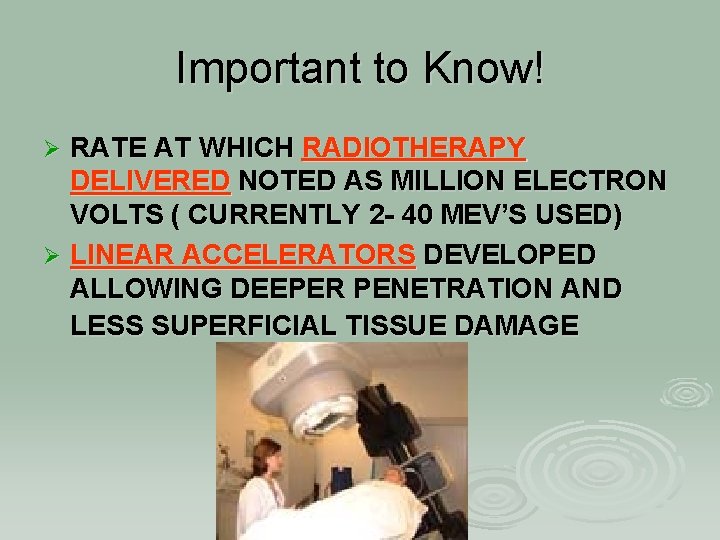 Important to Know!

➢ RATE AT WHICH RADIOTHERAPY DELIVERED NOTED AS MILLION ELECTRON VOLTS ( CURRENTLY 2- 40 MEV'S USED)

➢ LINEAR ACCELERATORS DEVELOPED ALLOWING DEEPER PENETRATION AND LESS SUPERFICIAL TISSUE DAMAGE